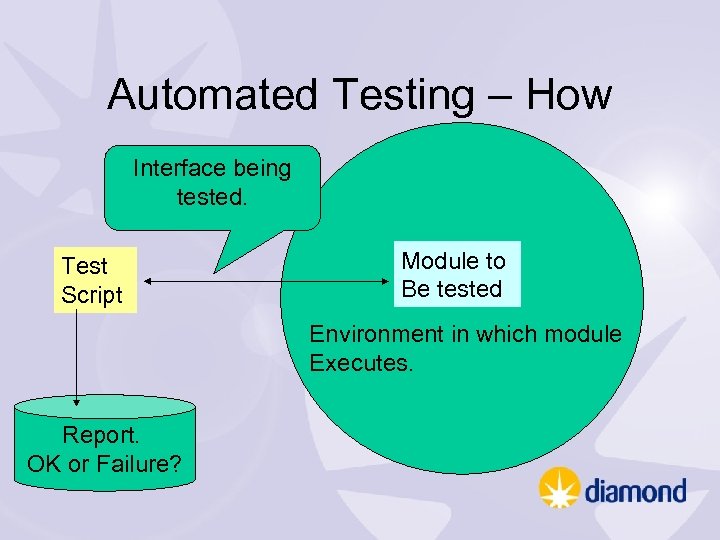 Automated Testing – How

Interface being tested.

Test Script

Module to Be tested

Environment in which module Executes.

Report. OK or Failure?

diamond